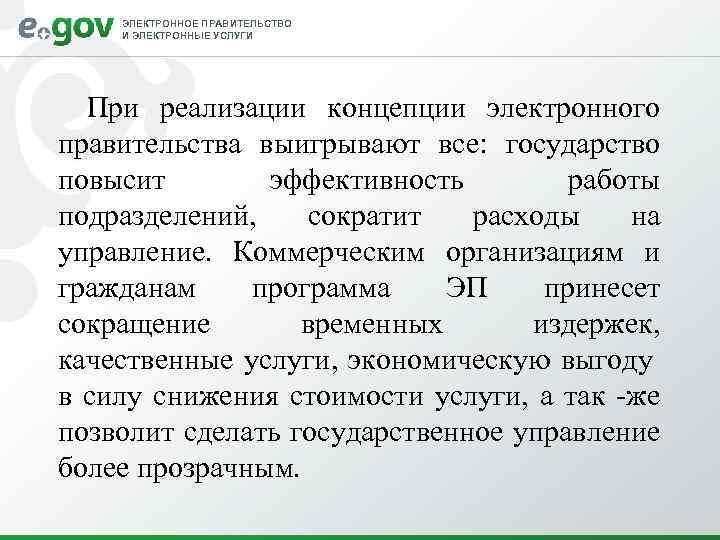 e.gov ЭЛЕКТРОННОЕ ПРАВИТЕЛЬСТВО И ЭЛЕКТРОННЫЕ УСЛУГИ

При реализации концепции электронного правительства выигрывают все: государство повысит эффективность работы подразделений, сократит расходы на управление. Коммерческим организациям и гражданам программа ЭП принесет сокращение временных издержек, качественные услуги, экономическую выгоду в силу снижения стоимости услуги, а так -же позволит сделать государственное управление более прозрачным.